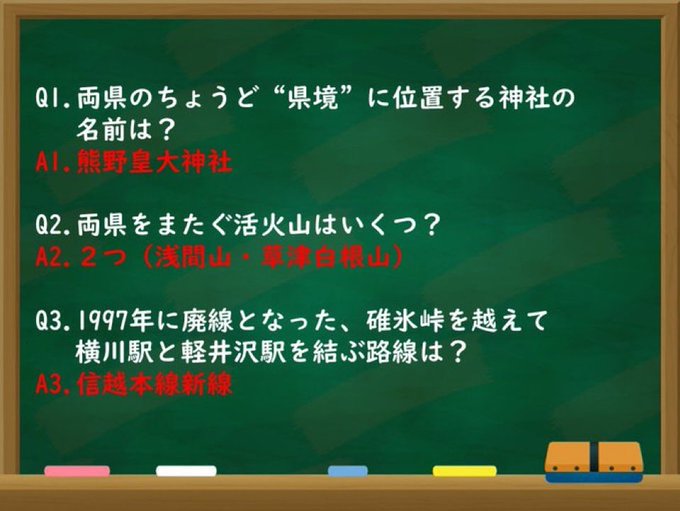 Q1. 両県のちょうど“県境”に位置する神社の名前は？
A1. 熊野皇大神社

Q2. 両県をまたぐ活火山はいくつ？
A2. ２つ（浅間山・草津白根山）

Q3. 1997年に廃線となった、碓氷峠を越えて横川駅と軽井沢駅を結ぶ路線は？
A3. 信越本線新線